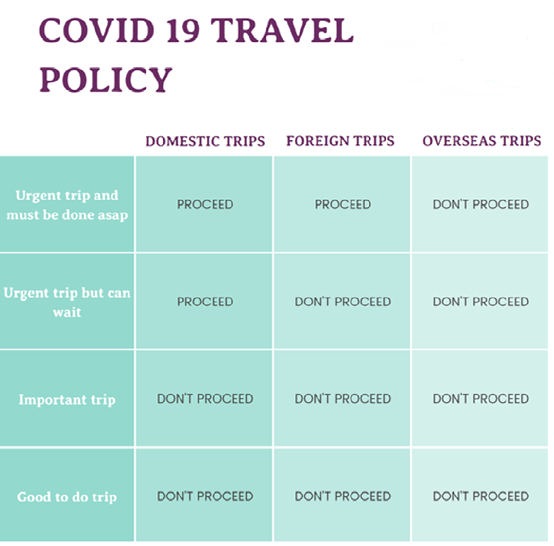 COVID 19 TRAVEL POLICY

| | DOMESTIC TRIPS | FOREIGN TRIPS | OVERSEAS TRIPS |
|---|---|---|---|
| Urgent trip and must be done asap | PROCEED | PROCEED | DON'T PROCEED |
| Urgent trip but can wait | PROCEED | DON'T PROCEED | DON'T PROCEED |
| Important trip | DON'T PROCEED | DON'T PROCEED | DON'T PROCEED |
| Good to do trip | DON'T PROCEED | DON'T PROCEED | DON'T PROCEED |